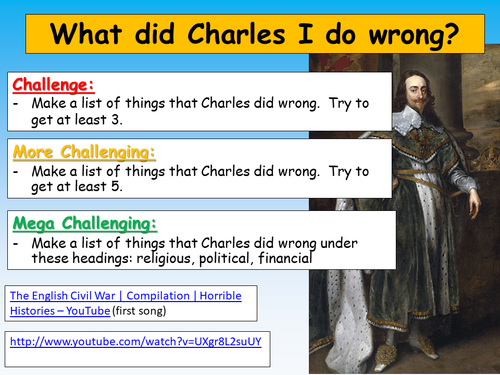 What did Charles I do wrong?

Challenge:
- Make a list of things that Charles did wrong. Try to get at least 3.

More Challenging:
- Make a list of things that Charles did wrong. Try to get at least 5.

Mega Challenging:
- Make a list of things that Charles did wrong under these headings: religious, political, financial

The English Civil War | Compilation | Horrible Histories – YouTube (first song)

http://www.youtube.com/watch?v=UXgr8L2suUY